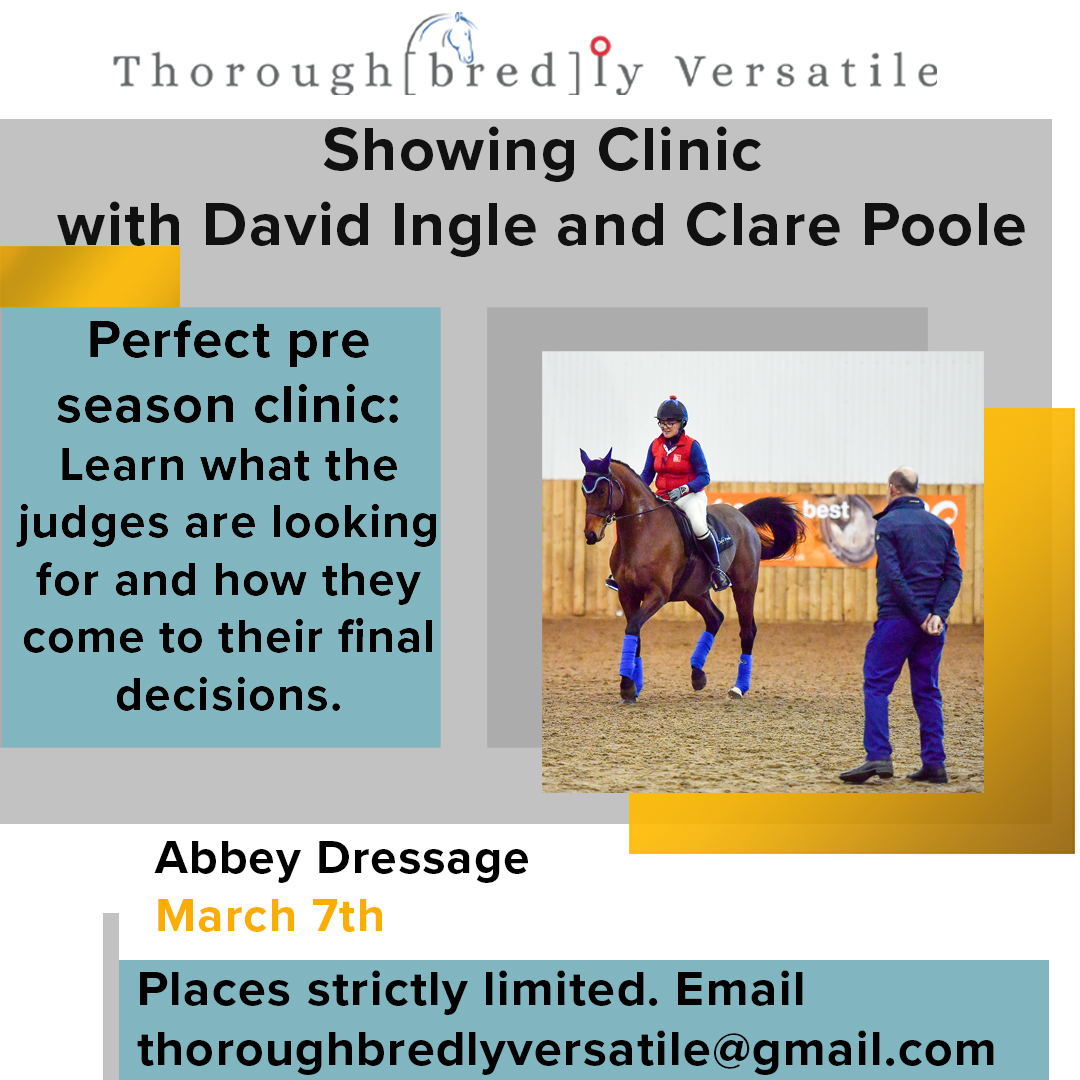 Thorough[bred]ly Versatile

Showing Clinic
with David Ingle and Clare Poole

Perfect pre season clinic: Learn what the judges are looking for and how they come to their final decisions.

best

Abbey Dressage
March 7th

Places strictly limited. Email thoroughbredlyversatile@gmail.com